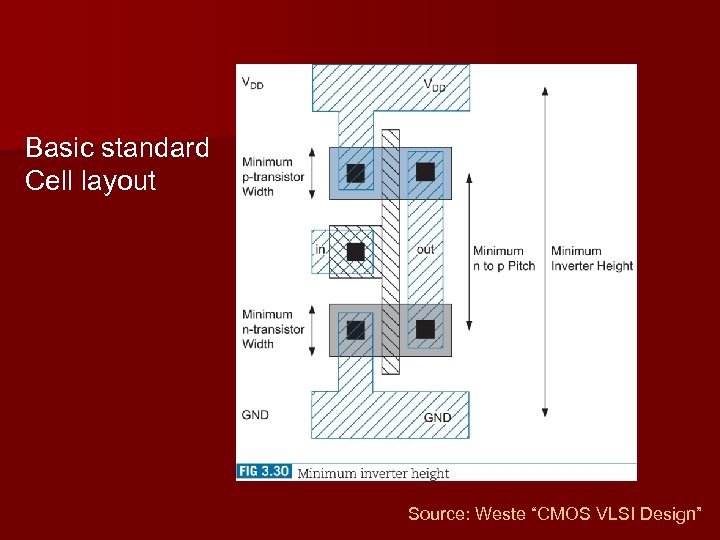 Basic standard Cell layout

$V_{DD}$

$V_{DD}$

Minimum
p-transistor
Width

in

out

Minimum
n to p Pitch

Minimum
Inverter Height

Minimum
n-transistor
Width

GND

GND

FIG 3.30 Minimum inverter height

Source: Weste "CMOS VLSI Design"